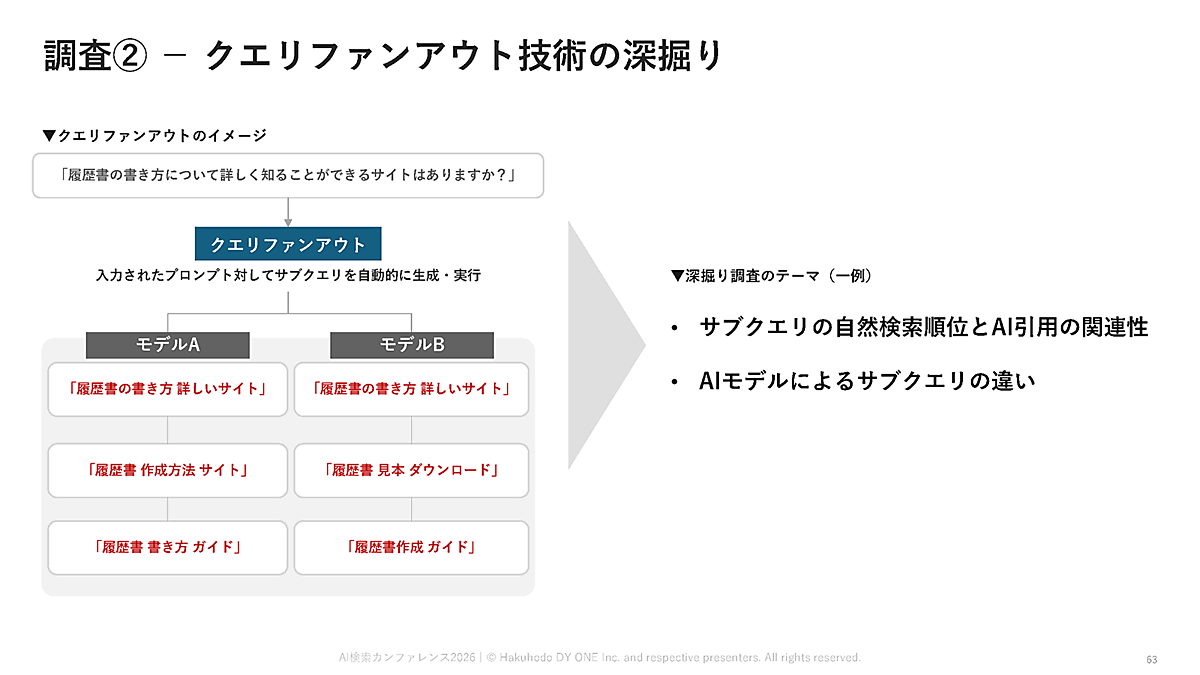 調査② － クエリファンアウト技術の深掘り

▼クエリファンアウトのイメージ

「履歴書の書き方について詳しく知ることができるサイトはありますか？」

クエリファンアウト

入力されたプロンプト対してサブクエリを自動的に生成・実行

モデルA

「履歴書の書き方 詳しいサイト」

「履歴書 作成方法 サイト」

「履歴書 書き方 ガイド」

モデルB

「履歴書の書き方 詳しいサイト」

「履歴書 見本 ダウンロード」

「履歴書作成 ガイド」

▼深掘り調査のテーマ（一例）

• サブクエリの自然検索順位とAI引用の関連性

• AIモデルによるサブクエリの違い

AI検索カンファレンス2026 | © Hakuhodo DY ONE Inc. and respective presenters. All rights reserved.

63